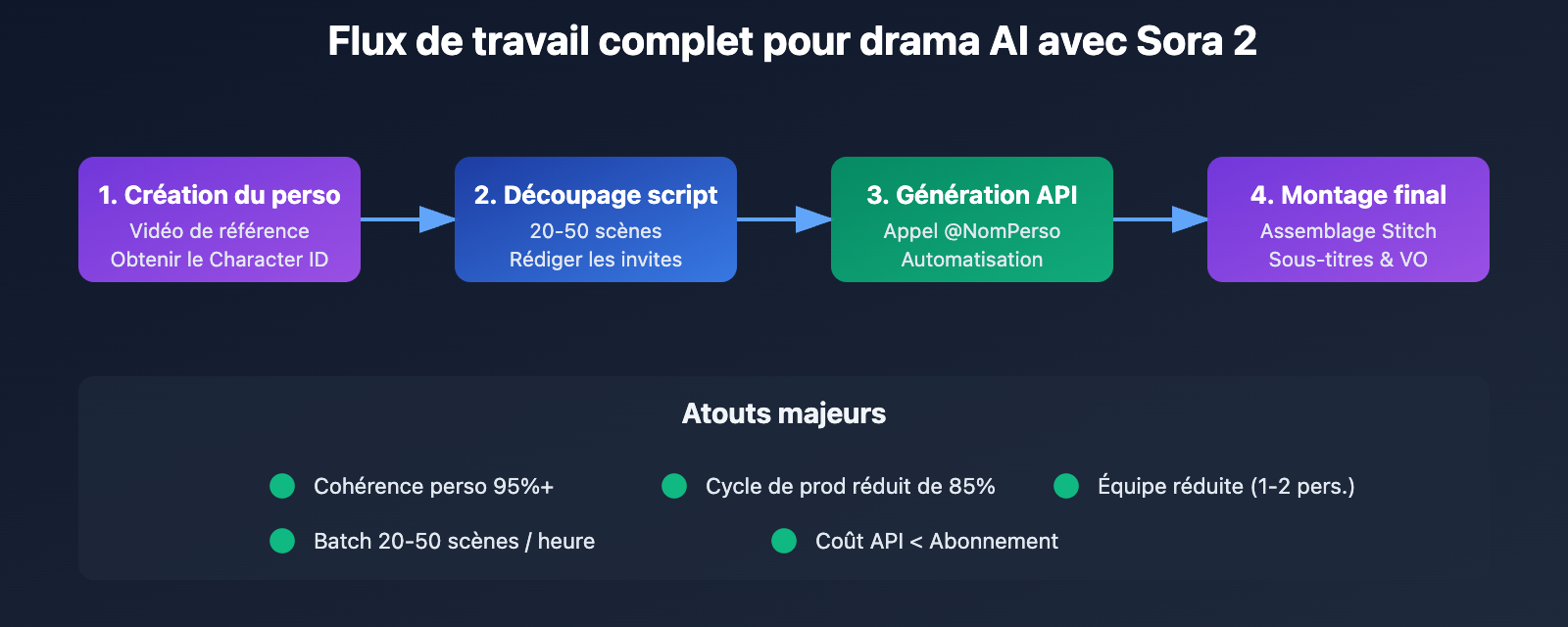 Flux de travail complet pour drama AI avec Sora 2

1. Création du perso
Vidéo de référence
Obtenir le Character ID

2. Découpage script
20-50 scènes
Rédiger les invites

3. Génération API
Appel @NomPerso
Automatisation

4. Montage final
Assemblage Stitch
Sous-titres & VO

Atouts majeurs

Cohérence perso 95%+
Cycle de prod réduit de 85%
Équipe réduite (1-2 pers.)
Batch 20-50 scènes / heure
Coût API < Abonnement